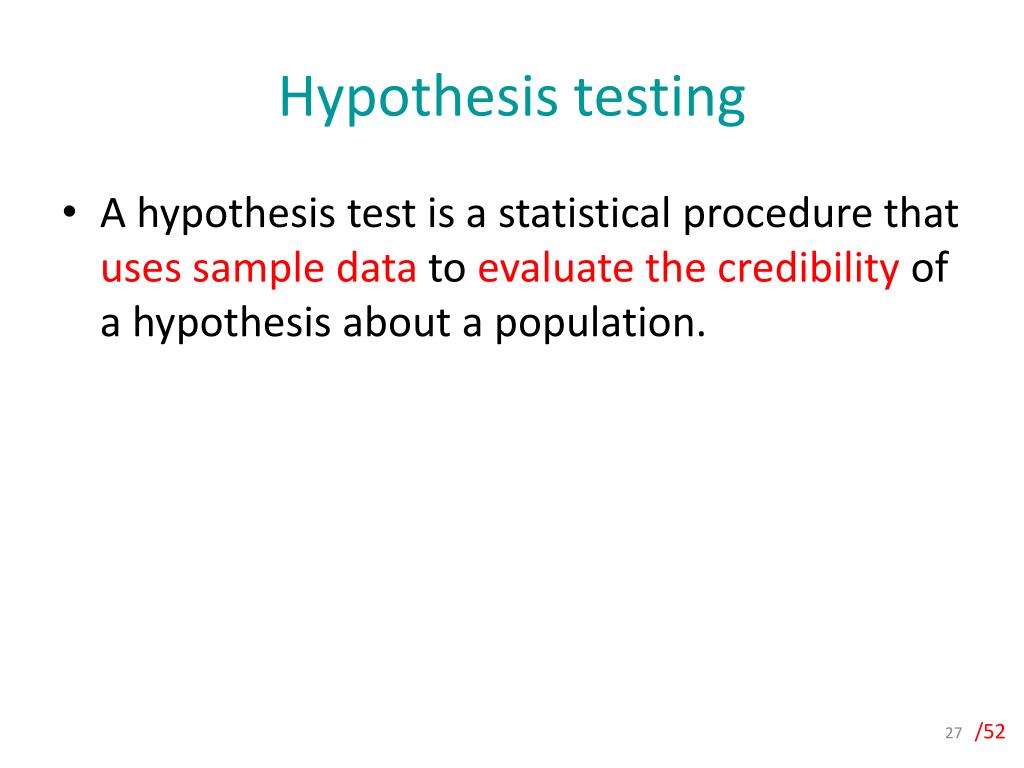 Hypothesis testing

• A hypothesis test is a statistical procedure that uses sample data to evaluate the credibility of a hypothesis about a population.

27 /52